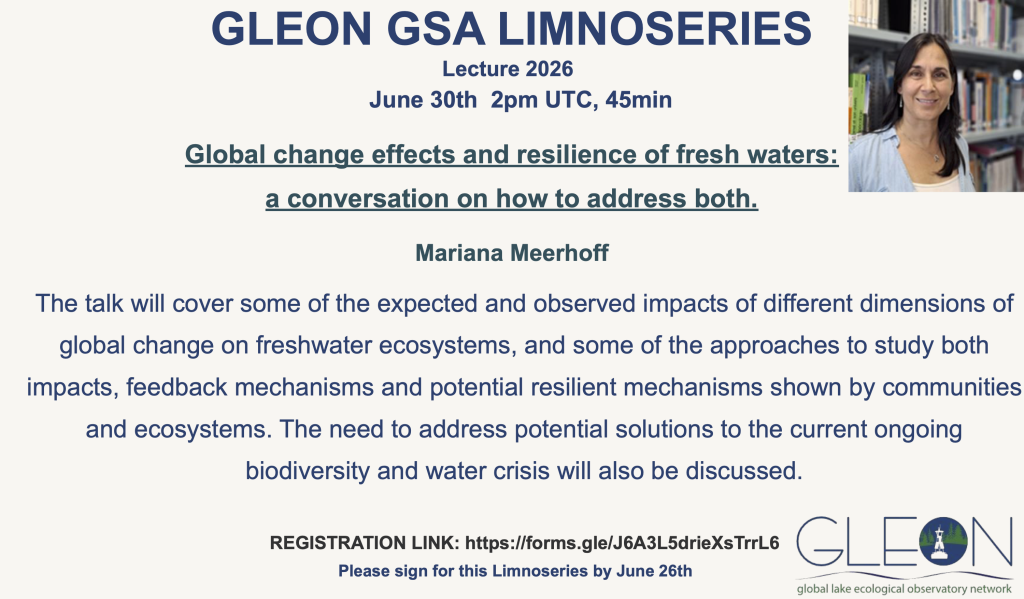 GLEON GSA LIMNOSERIES
Lecture 2026
June 30th 2pm UTC, 45min

Global change effects and resilience of fresh waters: a conversation on how to address both.

Mariana Meerhoff

The talk will cover some of the expected and observed impacts of different dimensions of global change on freshwater ecosystems, and some of the approaches to study both impacts, feedback mechanisms and potential resilient mechanisms shown by communities and ecosystems. The need to address potential solutions to the current ongoing biodiversity and water crisis will also be discussed.

REGISTRATION LINK: https://forms.gle/J6A3L5drieXsTrrL6
Please sign for this Limnoseries by June 26th

GLEON
global lake ecological observatory network